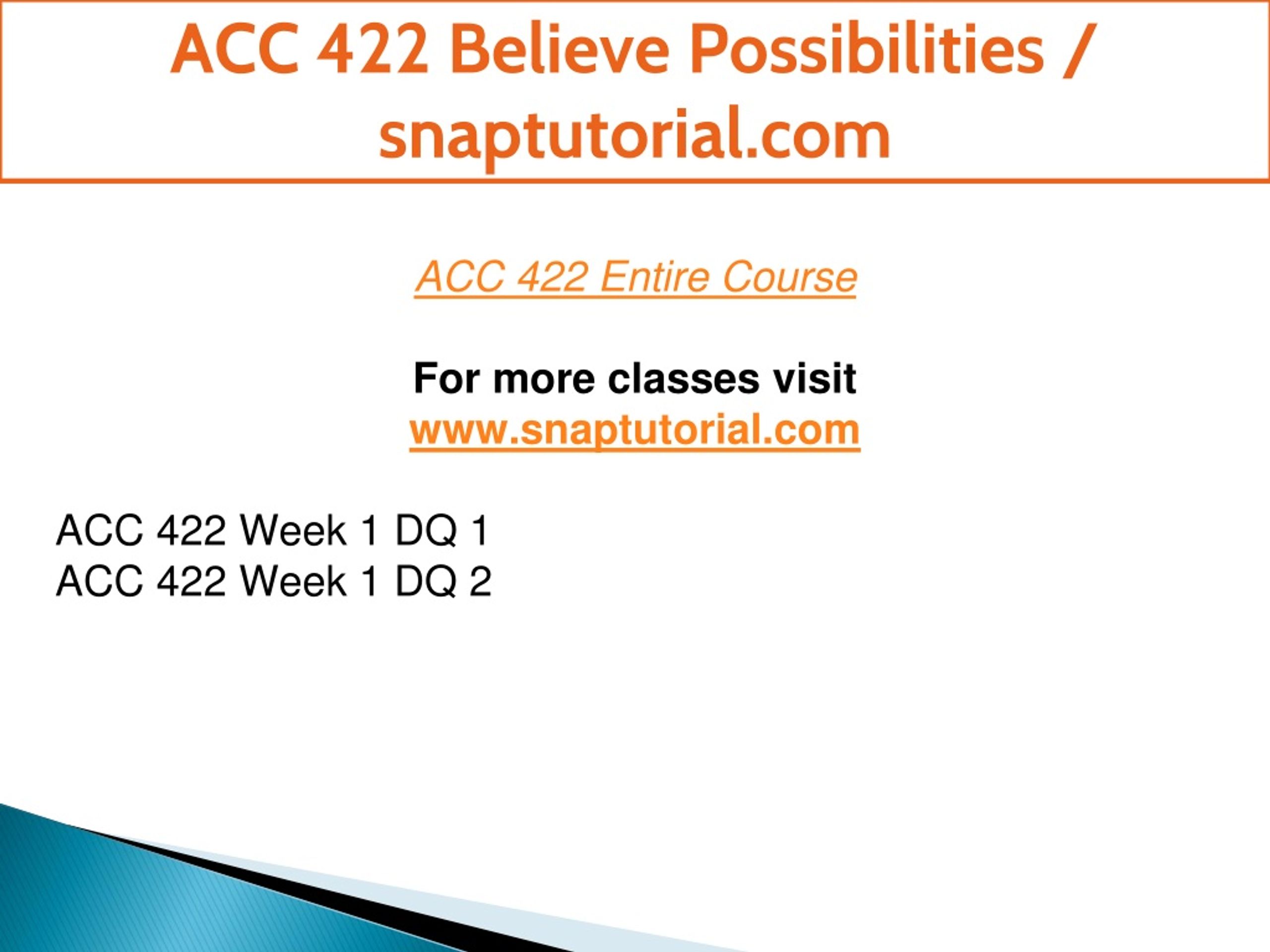 ACC 422 Believe Possibilities / snaptutorial.com

ACC 422 Entire Course

For more classes visit
www.snaptutorial.com

ACC 422 Week 1 DQ 1
ACC 422 Week 1 DQ 2